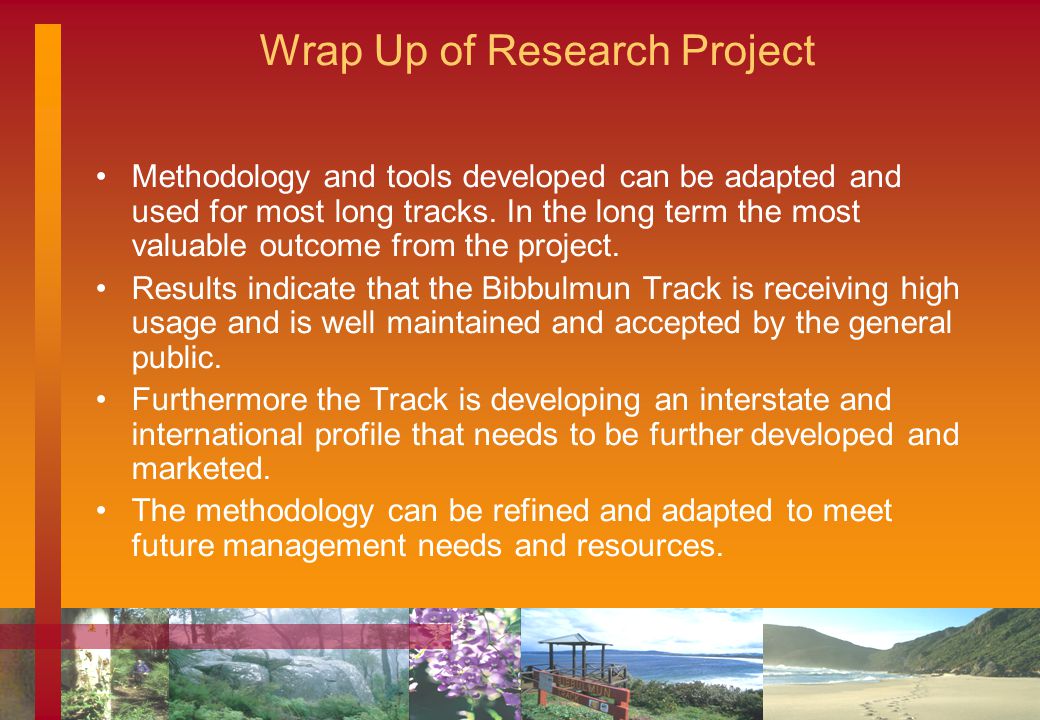 Wrap Up of Research Project

• Methodology and tools developed can be adapted and used for most long tracks. In the long term the most valuable outcome from the project.
• Results indicate that the Bibbulmun Track is receiving high usage and is well maintained and accepted by the general public.
• Furthermore the Track is developing an interstate and international profile that needs to be further developed and marketed.
• The methodology can be refined and adapted to meet future management needs and resources.